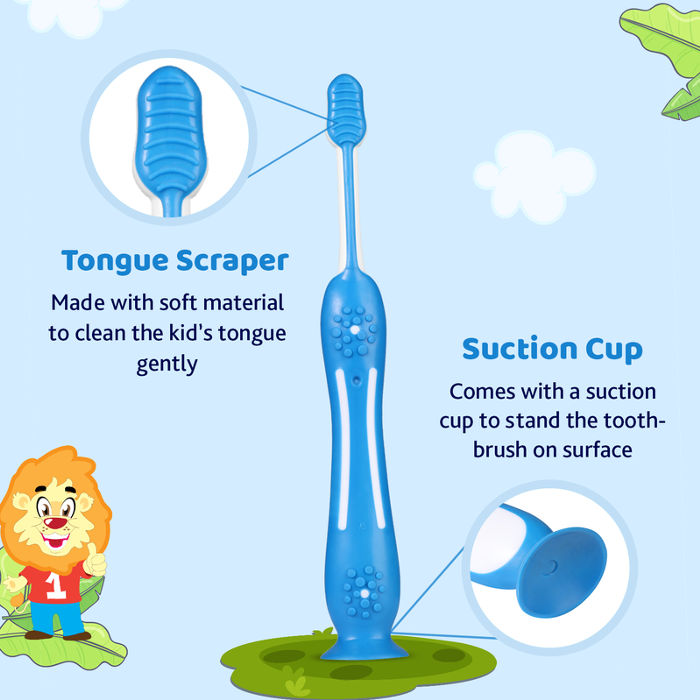 Tongue Scraper

Made with soft material to clean the kid's tongue gently

Suction Cup

Comes with a suction cup to stand the toothbrush on surface

1